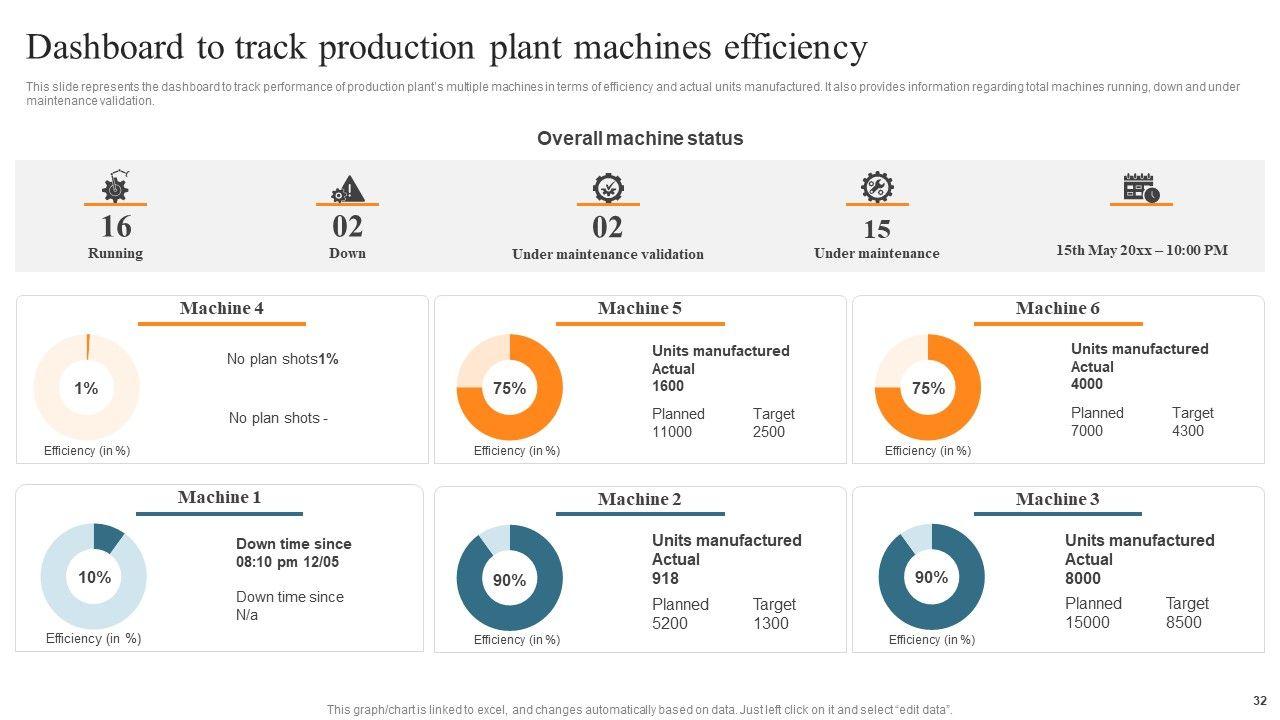 Dashboard to track production plant machines efficiency

This slide represents the dashboard to track performance of production plant's multiple machines in terms of efficiency and actual units manufactured. It also provides information regarding total machines running, down and under maintenance validation.

Overall machine status

16
Running

02
Down

02
Under maintenance validation

15
Under maintenance

15th May 20xx – 10:00 PM

Machine 4
1%
Efficiency (in %)
No plan shots1%
No plan shots -

Machine 5
75%
Efficiency (in %)
Units manufactured
Actual
1600
Planned
11000
Target
2500

Machine 6
75%
Efficiency (in %)
Units manufactured
Actual
4000
Planned
7000
Target
4300

Machine 1
10%
Efficiency (in %)
Down time since
08:10 pm 12/05
Down time since
N/a

Machine 2
90%
Efficiency (in %)
Units manufactured
Actual
918
Planned
5200
Target
1300

Machine 3
90%
Efficiency (in %)
Units manufactured
Actual
8000
Planned
15000
Target
8500

This graph/chart is linked to excel, and changes automatically based on data. Just left click on it and select "edit data".

32